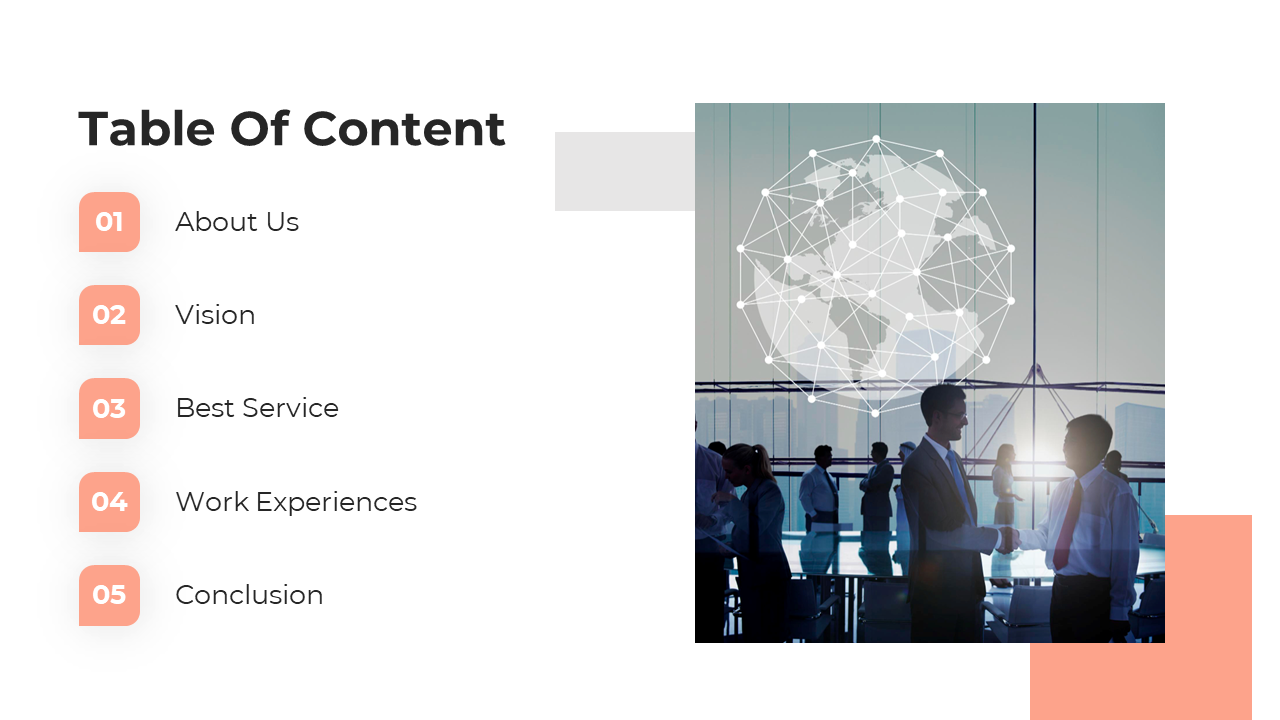 Table Of Content

01 About Us

02 Vision

03 Best Service

04 Work Experiences

05 Conclusion